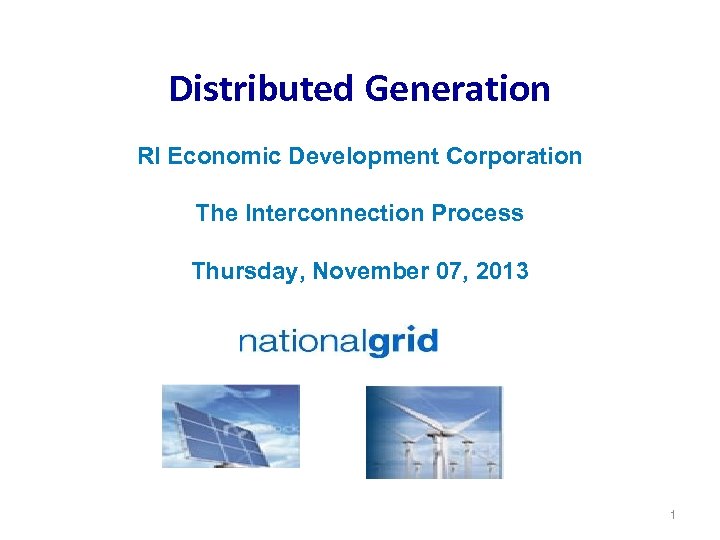 Distributed Generation

RI Economic Development Corporation

The Interconnection Process

Thursday, November 07, 2013

nationalgrid

1